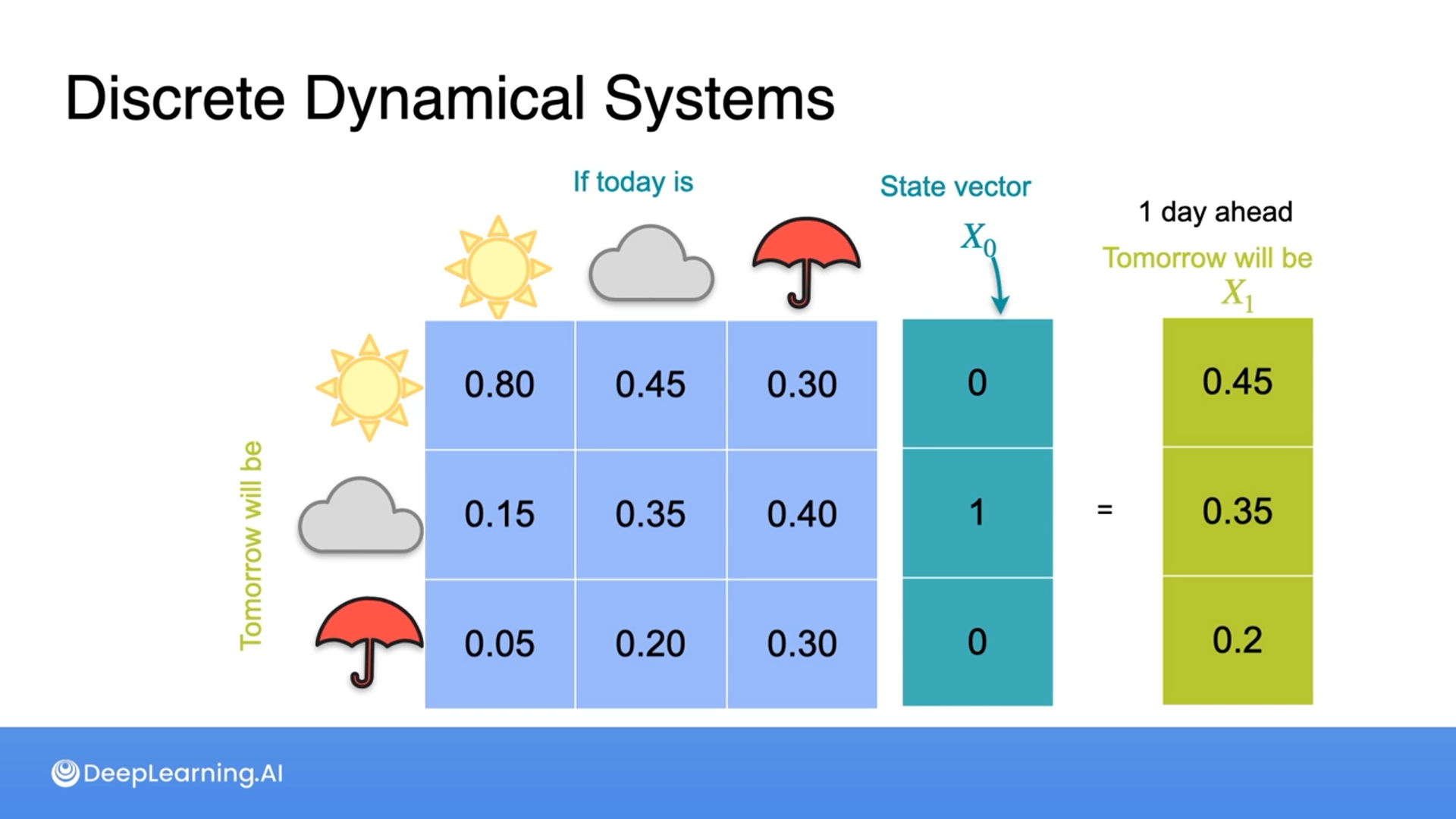 Discrete Dynamical Systems

If today is

State vector

$X_0$

1 day ahead

Tomorrow will be

$X_1$

Tomorrow will be

| 0.80 | 0.45 | 0.30 |
|---|---|---|
| 0.15 | 0.35 | 0.40 |
| 0.05 | 0.20 | 0.30 |

| 0 |
|---|
| 1 |
| 0 |

=

| 0.45 |
|---|
| 0.35 |
| 0.2 |

DeepLearning.AI